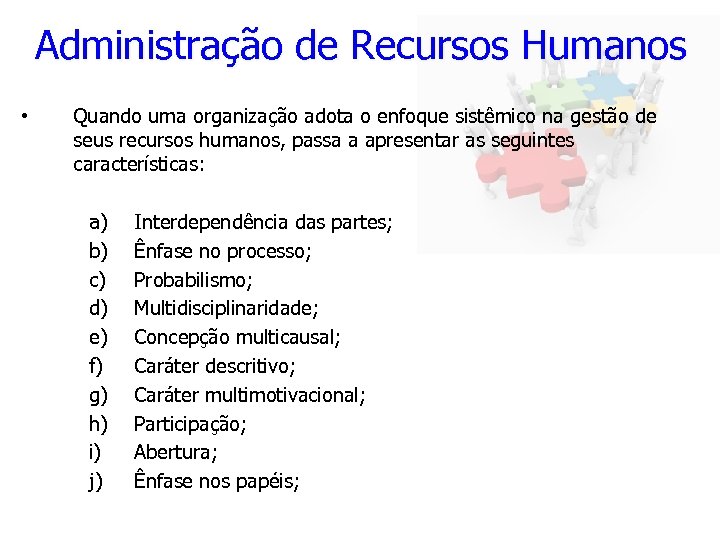 Administração de Recursos Humanos

• Quando uma organização adota o enfoque sistêmico na gestão de seus recursos humanos, passa a apresentar as seguintes características:

a) Interdependência das partes;
b) Ênfase no processo;
c) Probabilismo;
d) Multidisciplinaridade;
e) Concepção multicausal;
f) Caráter descritivo;
g) Caráter multimotivacional;
h) Participação;
i) Abertura;
j) Ênfase nos papéis;